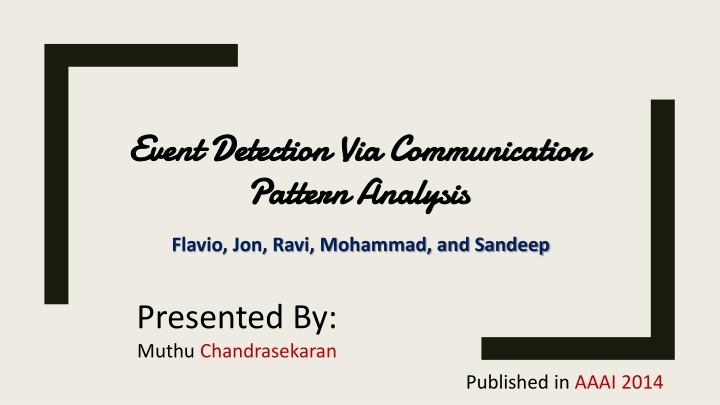 Event Detection Via Communication Pattern Analysis

Flavio, Jon, Ravi, Mohammad, and Sandeep

Presented By:
Muthu Chandrasekaran

Published in AAAI 2014